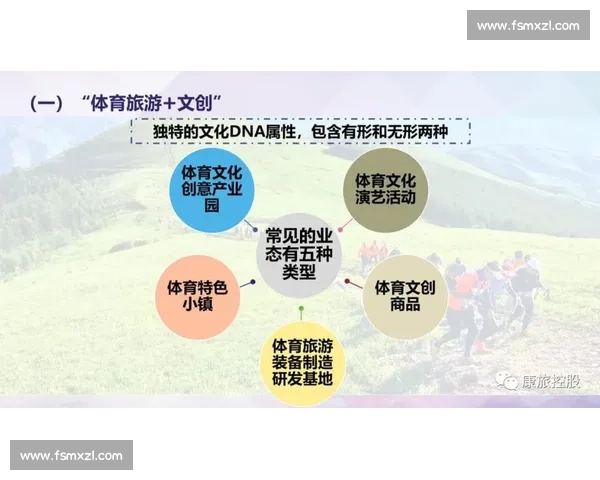 www.fsmxzl.com

（一）“体育旅游+文创”

独特的文化DNA属性，包含有形和无形两种

体育文化创意产业园

体育文化演艺活动

常见的业态有五种类型

体育特色小镇

体育文创商品

体育旅游装备制造研发基地

康旅控股

www.fsmxzl.com